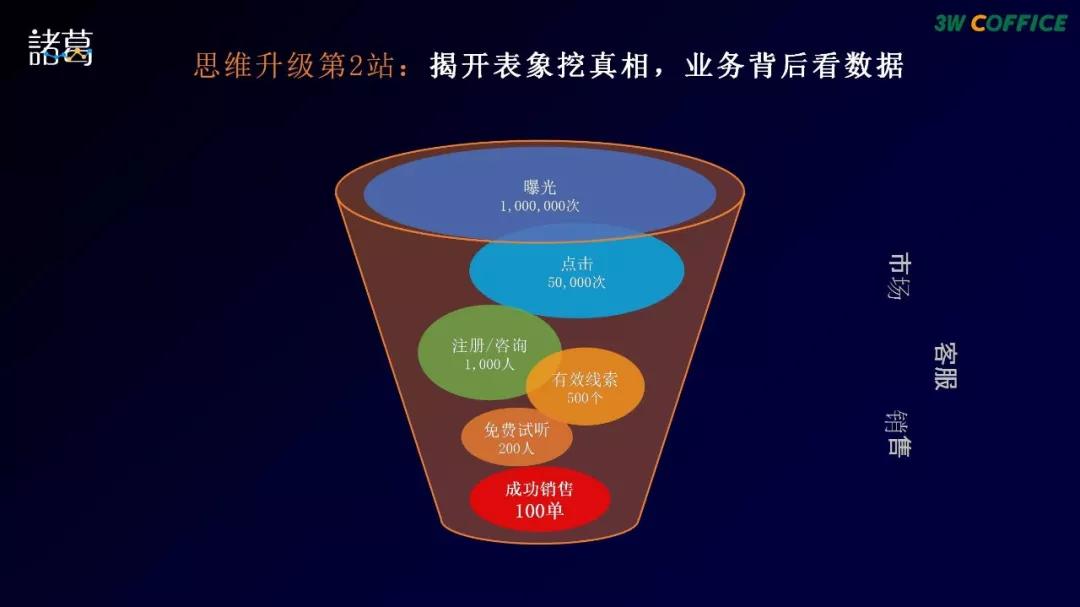 諸葛

3W COFFICE

思维升级第2站：揭开表象挖真相，业务背后看数据

曝光
1,000,000次

点击
50,000次

注册/咨询
1,000人

有效线索
500个

免费试听
200人

成功销售
100单

市场

客服

销售